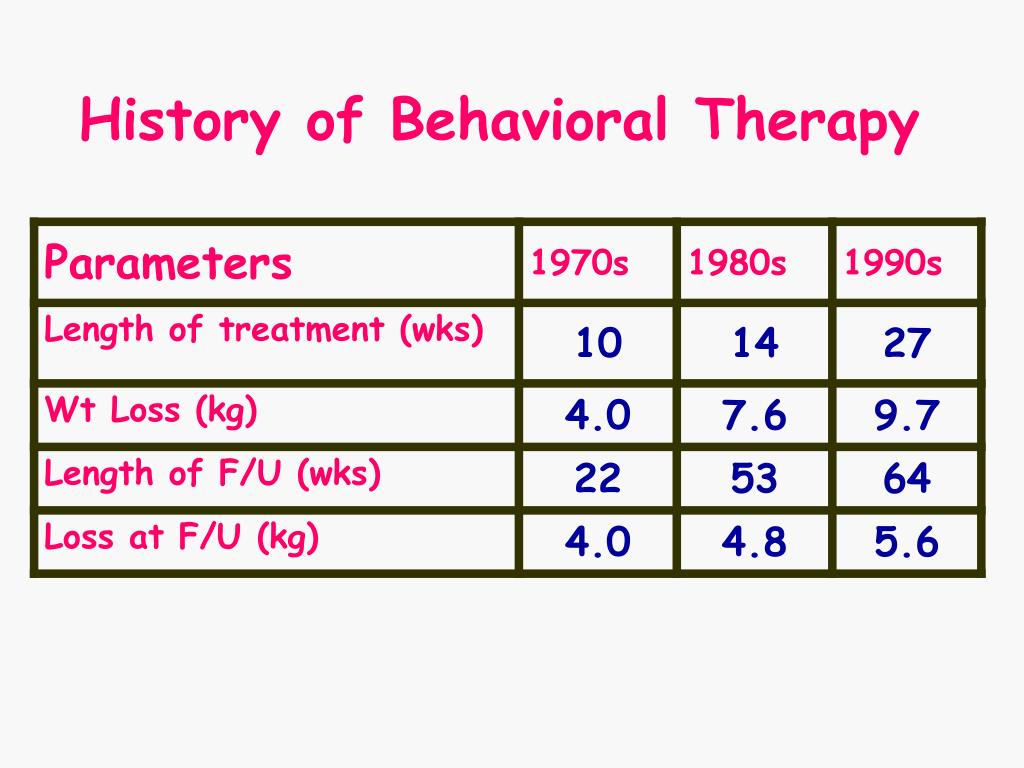 History of Behavioral Therapy

| Parameters | 1970s | 1980s | 1990s |
|---|---|---|---|
| Length of treatment (wks) | 10 | 14 | 27 |
| Wt Loss (kg) | 4.0 | 7.6 | 9.7 |
| Length of F/U (wks) | 22 | 53 | 64 |
| Loss at F/U (kg) | 4.0 | 4.8 | 5.6 |